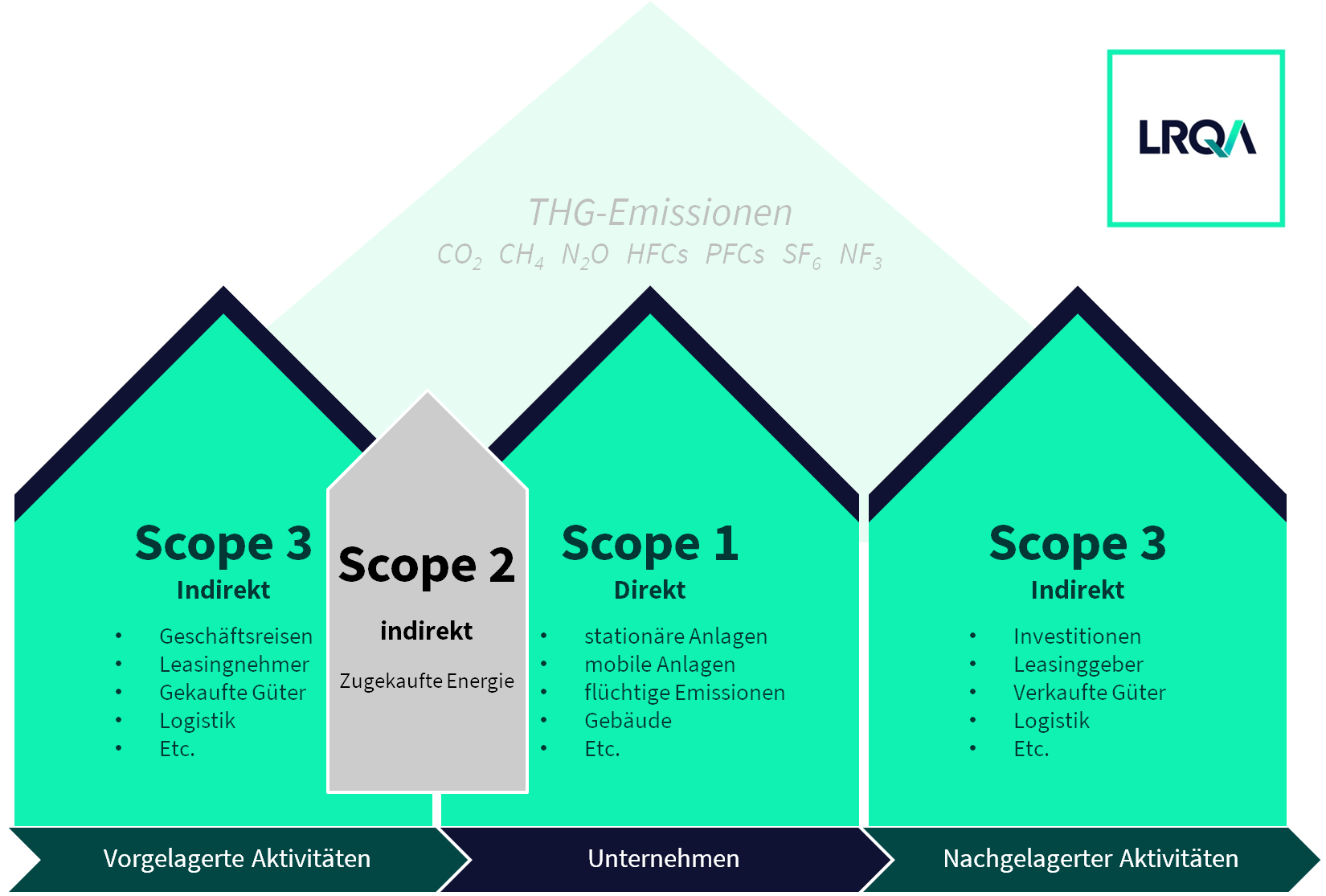 LRQA

THG-Emissionen

$CO_2$ $CH_4$ $N_2O$ HFCs PFCs $SF_6$ $NF_3$

Scope 3
Indirekt

- Geschäftsreisen
- Leasingnehmer
- Gekaufte Güter
- Logistik
- Etc.

Scope 2

indirekt

Zugekaufte Energie

Scope 1
Direkt

- stationäre Anlagen
- mobile Anlagen
- flüchtige Emissionen
- Gebäude
- Etc.

Scope 3
Indirekt

- Investitionen
- Leasinggeber
- Verkaufte Güter
- Logistik
- Etc.

Vorgelagerte Aktivitäten

Unternehmen

Nachgelagerter Aktivitäten